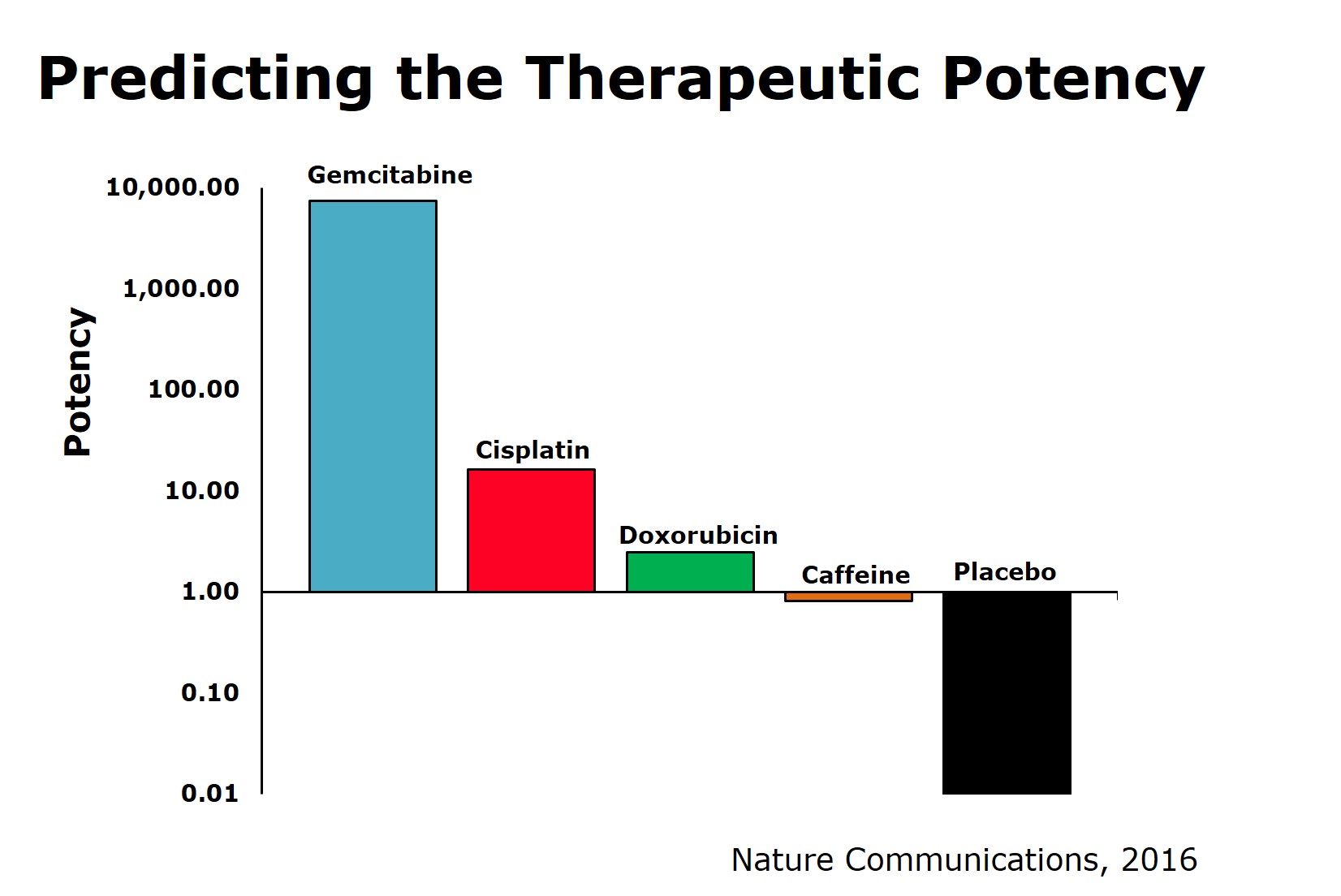 Predicting the Therapeutic Potency

Potency

10,000.00
1,000.00
100.00
10.00
1.00
0.10
0.01

Gemcitabine
Cisplatin
Doxorubicin
Caffeine
Placebo

Nature Communications, 2016